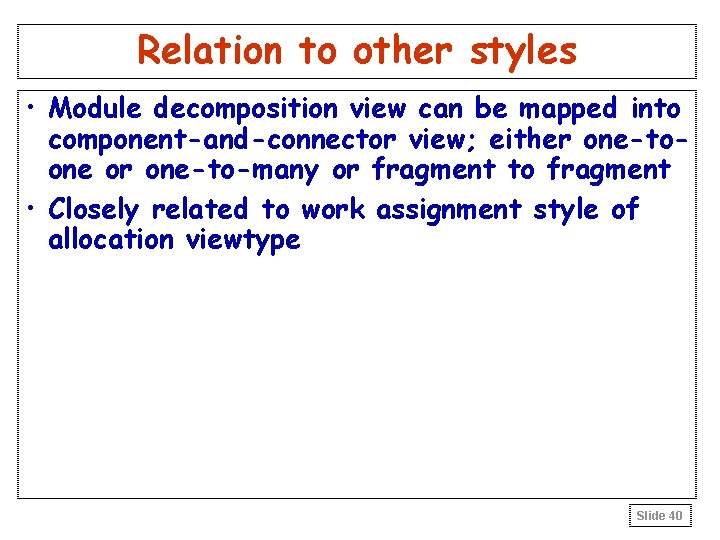 Relation to other styles

• Module decomposition view can be mapped into component-and-connector view; either one-to-one or one-to-many or fragment to fragment

• Closely related to work assignment style of allocation viewtype

Slide 40